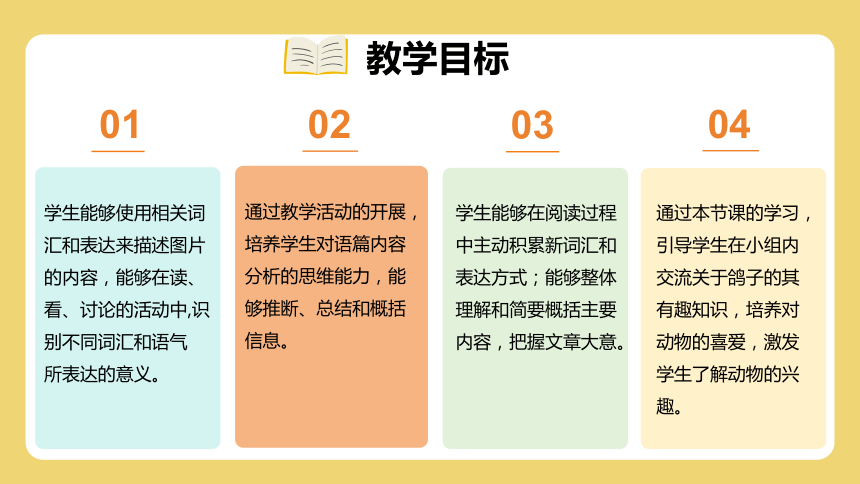 教学目标

01

学生能够使用相关词汇和表达来描述图片的内容，能够在读、看、讨论的活动中,识别不同词汇和语气所表达的意义。

02

通过教学活动的开展，培养学生对语篇内容分析的思维能力，能够推断、总结和概括信息。

03

学生能够在阅读过程中主动积累新词汇和表达方式；能够整体理解和简要概括主要内容，把握文章大意。

04

通过本节课的学习，引导学生在小组内交流关于鸽子的其有趣知识，培养对动物的喜爱，激发学生了解动物的兴趣。